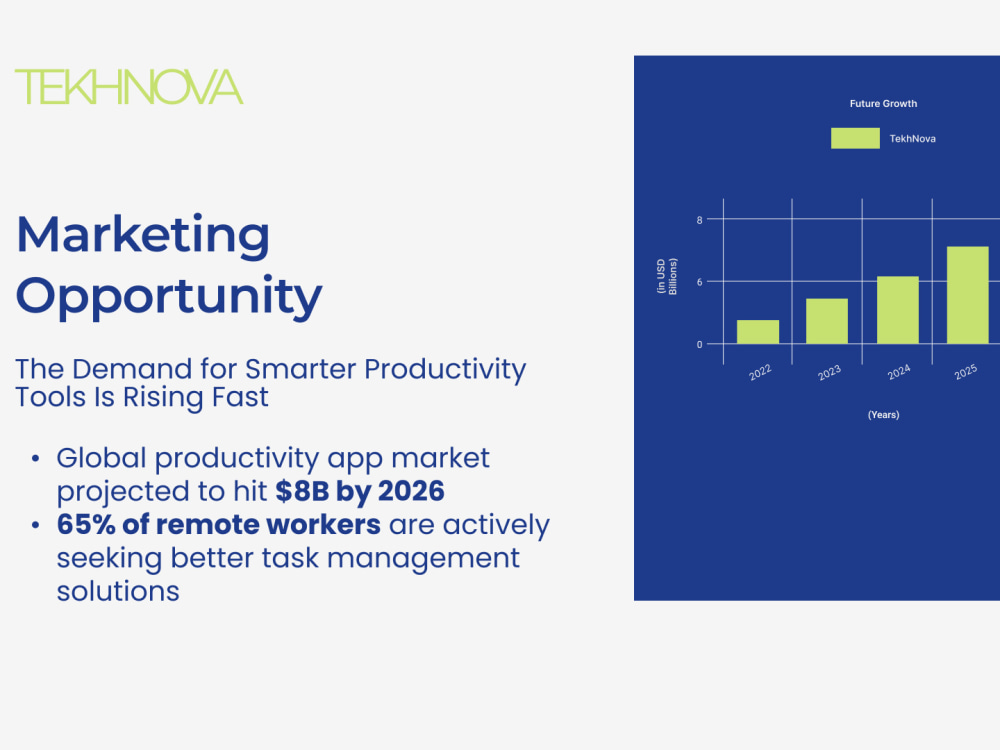 TEKHNOVA

Marketing Opportunity

The Demand for Smarter Productivity Tools Is Rising Fast

• Global productivity app market projected to hit $8B by 2026
• 65% of remote workers are actively seeking better task management solutions

Future Growth

TekhNova

(in USD Billions)

8
6
0

2022
2023
2024
2025

(Years)